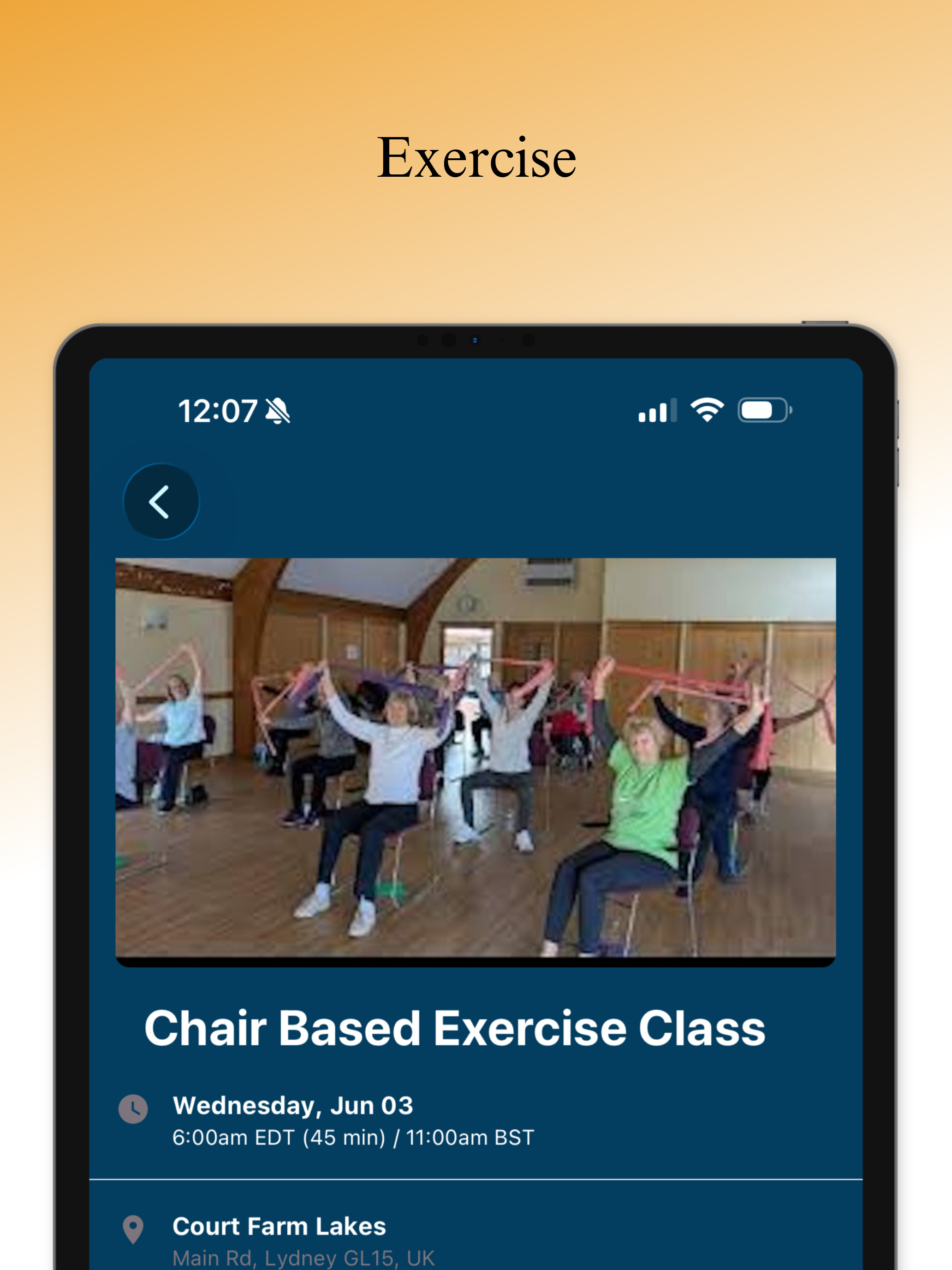 Exercise

12:07

Chair Based Exercise Class

Wednesday, Jun 03
6:00am EDT (45 min) / 11:00am BST

Court Farm Lakes
Main Rd, Lydney GL15, UK